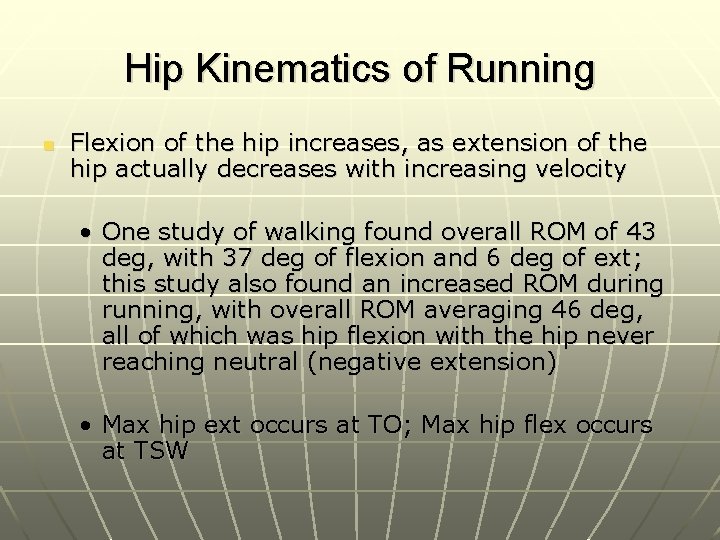 Hip Kinematics of Running

Flexion of the hip increases, as extension of the hip actually decreases with increasing velocity

• One study of walking found overall ROM of 43 deg, with 37 deg of flexion and 6 deg of ext; this study also found an increased ROM during running, with overall ROM averaging 46 deg, all of which was hip flexion with the hip never reaching neutral (negative extension)

• Max hip ext occurs at TO; Max hip flex occurs at TSW